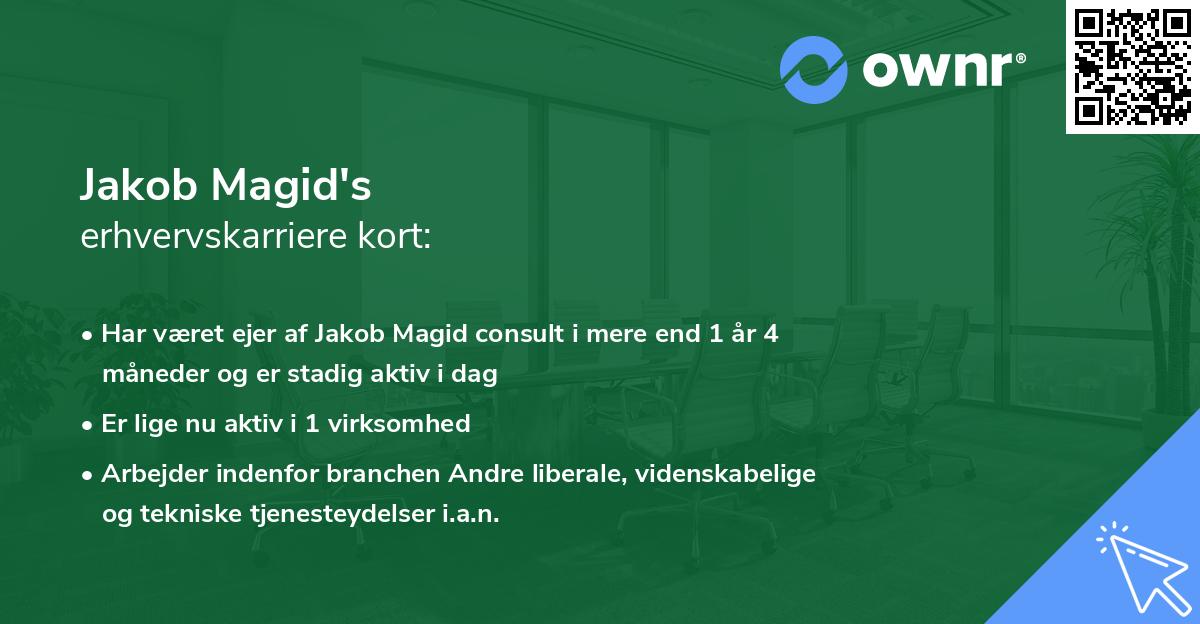 ownr®

Jakob Magid's
erhvervskarriere kort:

• Har været ejer af Jakob Magid consult i mere end 1 år 4 måneder og er stadig aktiv i dag
• Er lige nu aktiv i 1 virksomhed
• Arbejder indenfor branchen Andre liberale, videnskabelige og tekniske tjenesteydelser i.a.n.